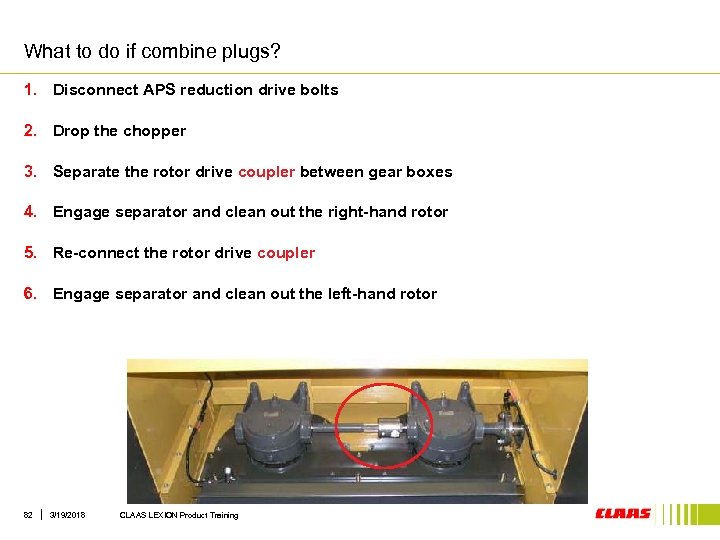 What to do if combine plugs?

1. Disconnect APS reduction drive bolts

2. Drop the chopper

3. Separate the rotor drive coupler between gear boxes

4. Engage separator and clean out the right-hand rotor

5. Re-connect the rotor drive coupler

6. Engage separator and clean out the left-hand rotor

82 | 3/19/2018 CLAAS LEXION Product Training

CLAAS